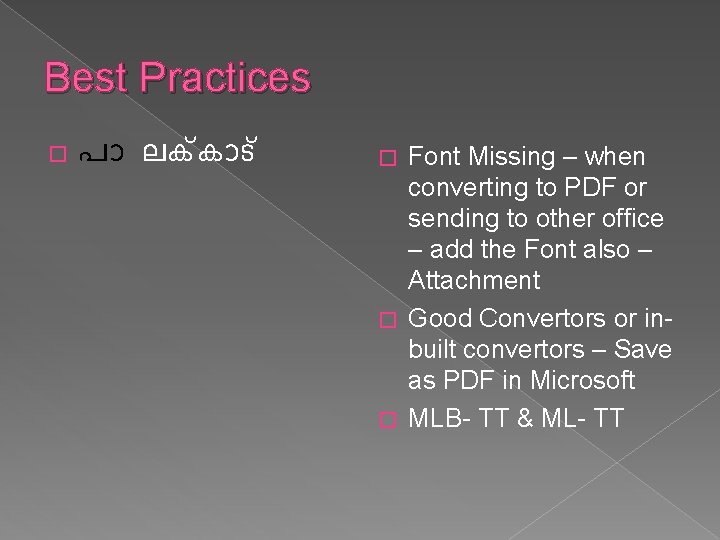 Best Practices

പാ ലക്കാട്

Font Missing – when converting to PDF or sending to other office – add the Font also – Attachment

Good Convertors or in-built convertors – Save as PDF in Microsoft

MLB- TT & ML- TT